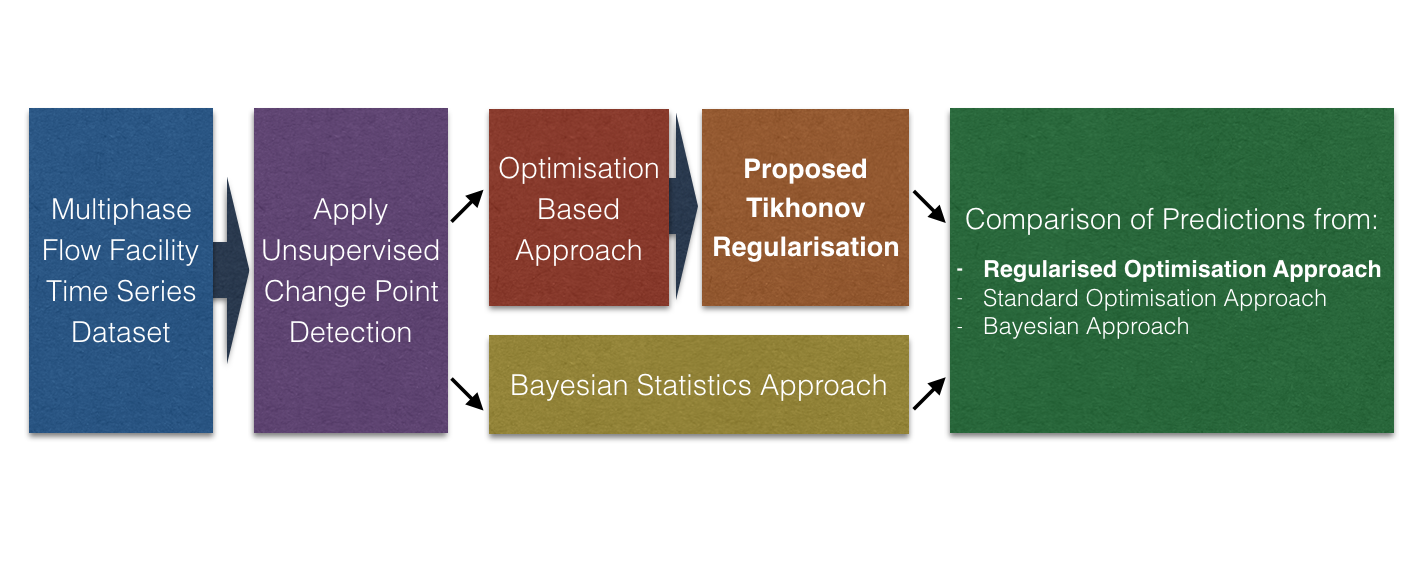 Multiphase Flow Facility Time Series Dataset

Apply Unsupervised Change Point Detection

Optimisation Based Approach

Proposed Tikhonov Regularisation

Bayesian Statistics Approach

Comparison of Predictions from:

- Regularised Optimisation Approach
- Standard Optimisation Approach
- Bayesian Approach